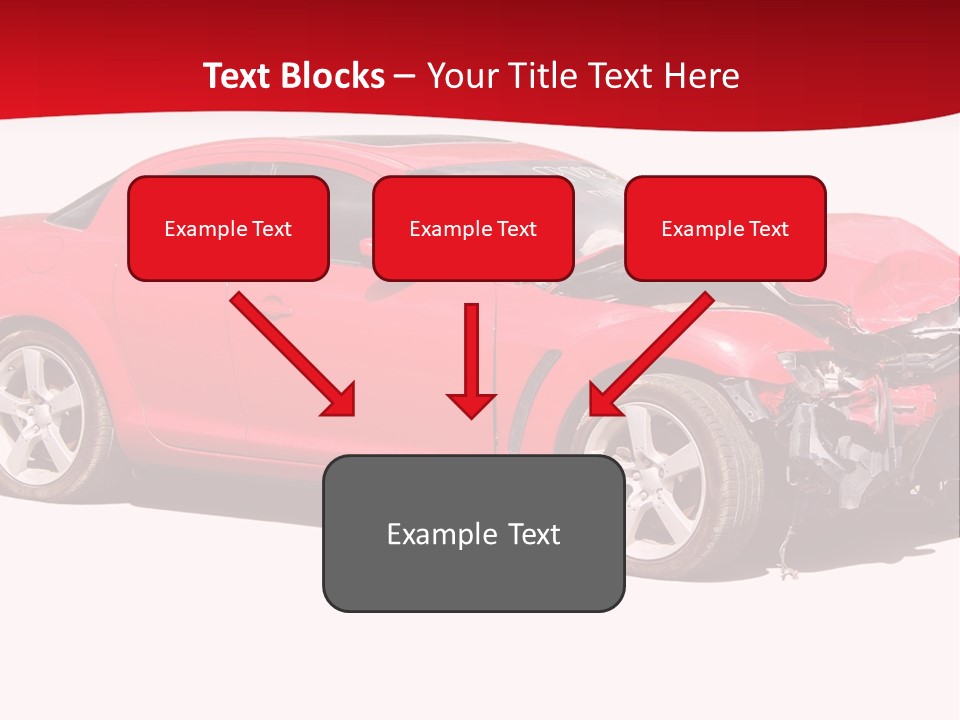 Text Blocks – Your Title Text Here

Example Text

Example Text

Example Text

Example Text